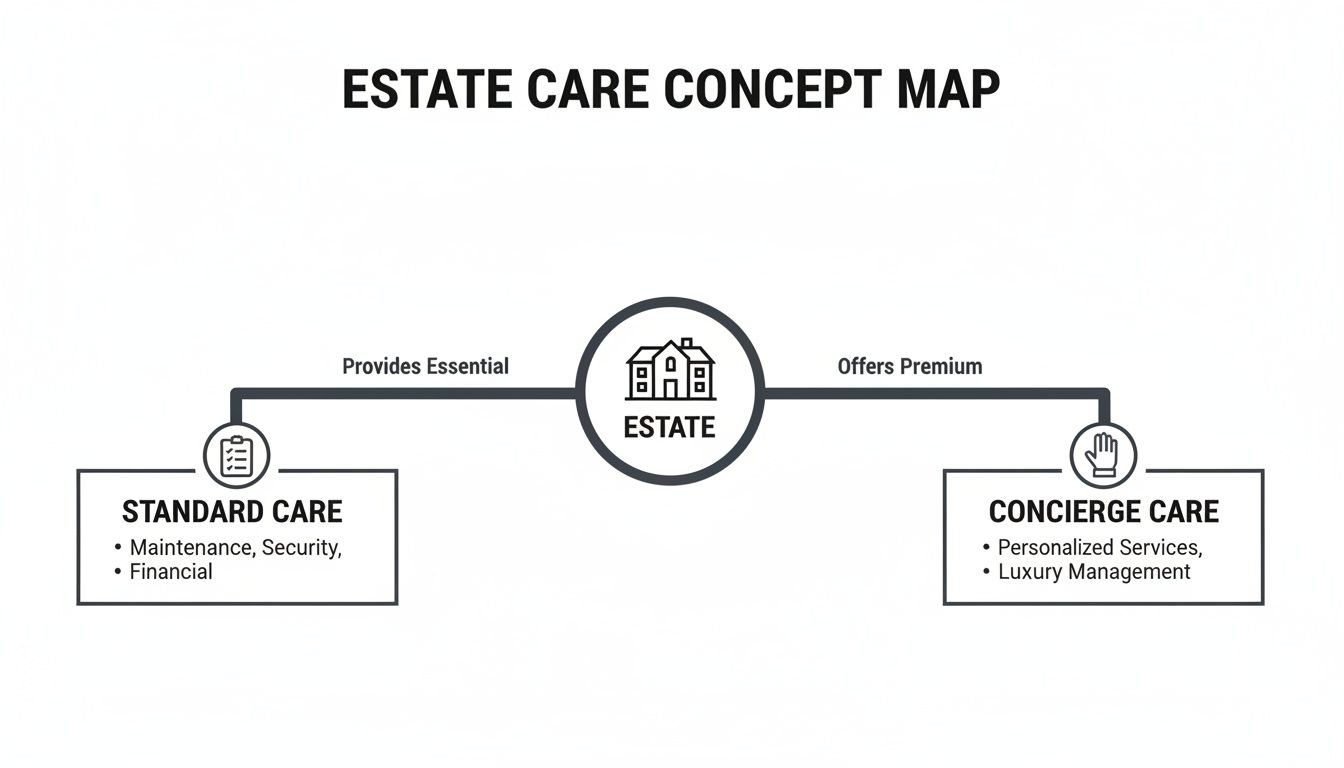 ESTATE CARE CONCEPT MAP

Provides Essential

ESTATE

Offers Premium

STANDARD CARE
• Maintenance, Security,
• Financial

CONCIERGE CARE
• Personalized Services,
• Luxury Management